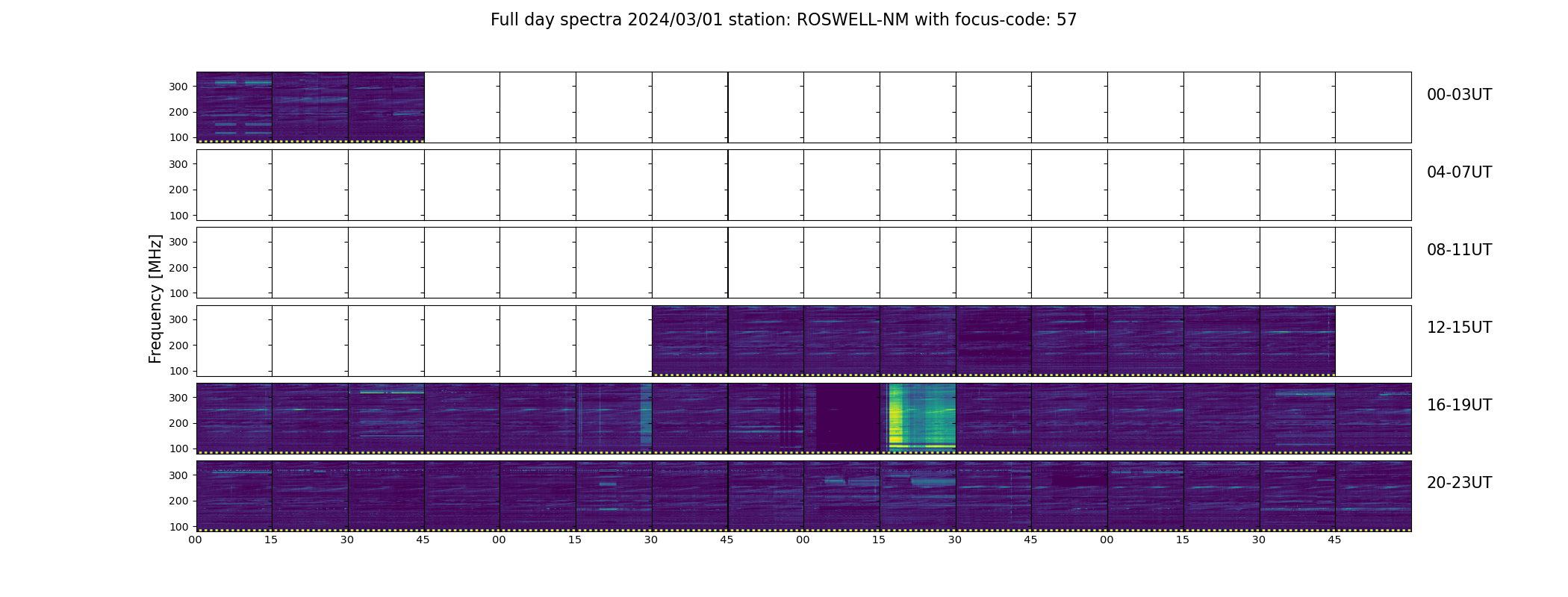 Full day spectra 2024/03/01 station: ROSWELL-NM with focus-code: 57

Frequency [MHz]

300
200
100
00-03UT

300
200
100
04-07UT

300
200
100
08-11UT

300
200
100
12-15UT

300
200
100
16-19UT

300
200
100
20-23UT

00 15 30 45 00 15 30 45 00 15 30 45 00 15 30 45